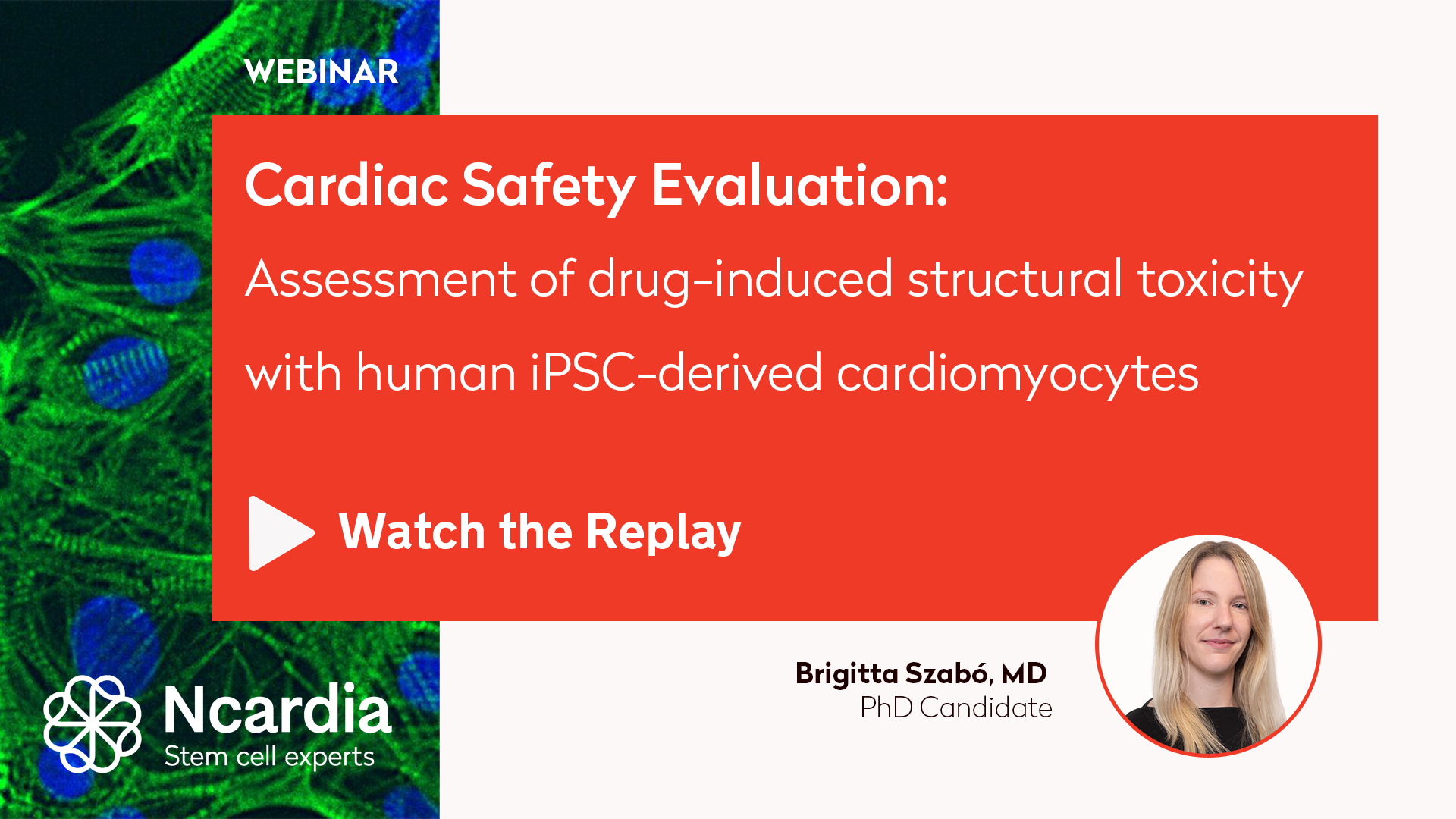 WEBINAR

Cardiac Safety Evaluation:
Assessment of drug-induced structural toxicity with human iPSC-derived cardiomyocytes

Watch the Replay

Brigitta Szabó, MD
PhD Candidate

Ncardia
Stem cell experts